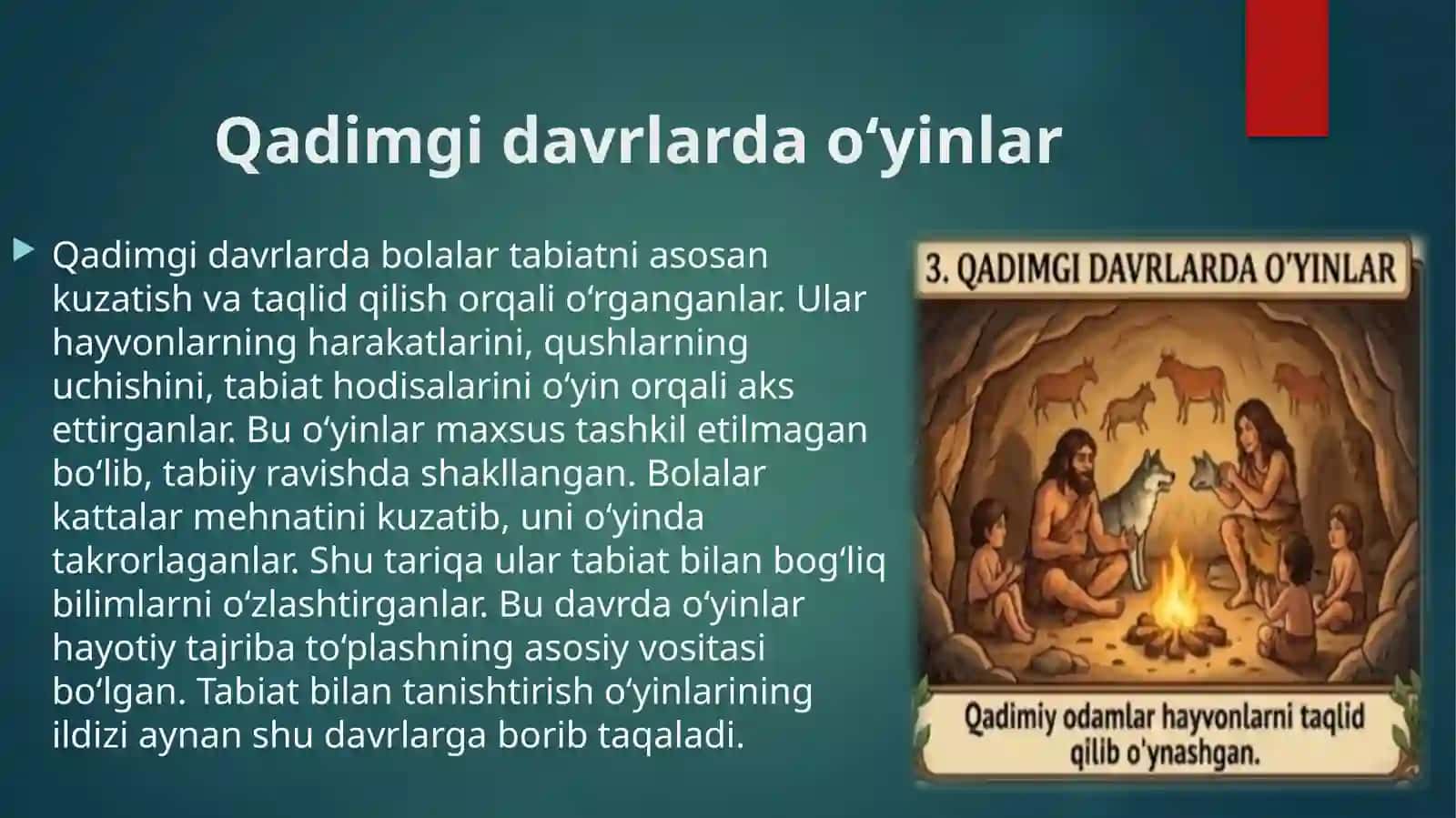 Qadimgi davrlarda o‘yinlar

Qadimgi davrlarda bolalar tabiatni asosan kuzatish va taqlid qilish orqali o‘rganganlar. Ular hayvonlarning harakatlarini, qushlarning uchishini, tabiat hodisalarini o‘yin orqali aks ettirganlar. Bu o‘yinlar maxsus tashkil etilmagan bo‘lib, tabiiy ravishda shakllangan. Bolalar kattalar mehnatini kuzatib, uni o‘yinda takrorlaganlar. Shu tariqa ular tabiat bilan bog‘liq bilimlarni o‘zlashtirganlar. Bu davrda o‘yinlar hayotiy tajriba to‘plashning asosiy vositasi bo‘lgan. Tabiat bilan tanishtirish o‘yinlarining ildizi aynan shu davrlarga borib taqaladi.

3. QADIMGI DAVRLARDA O'YINLAR

Qadimiy odamlar hayvonlarni taqlid qilib o'ynashgan.